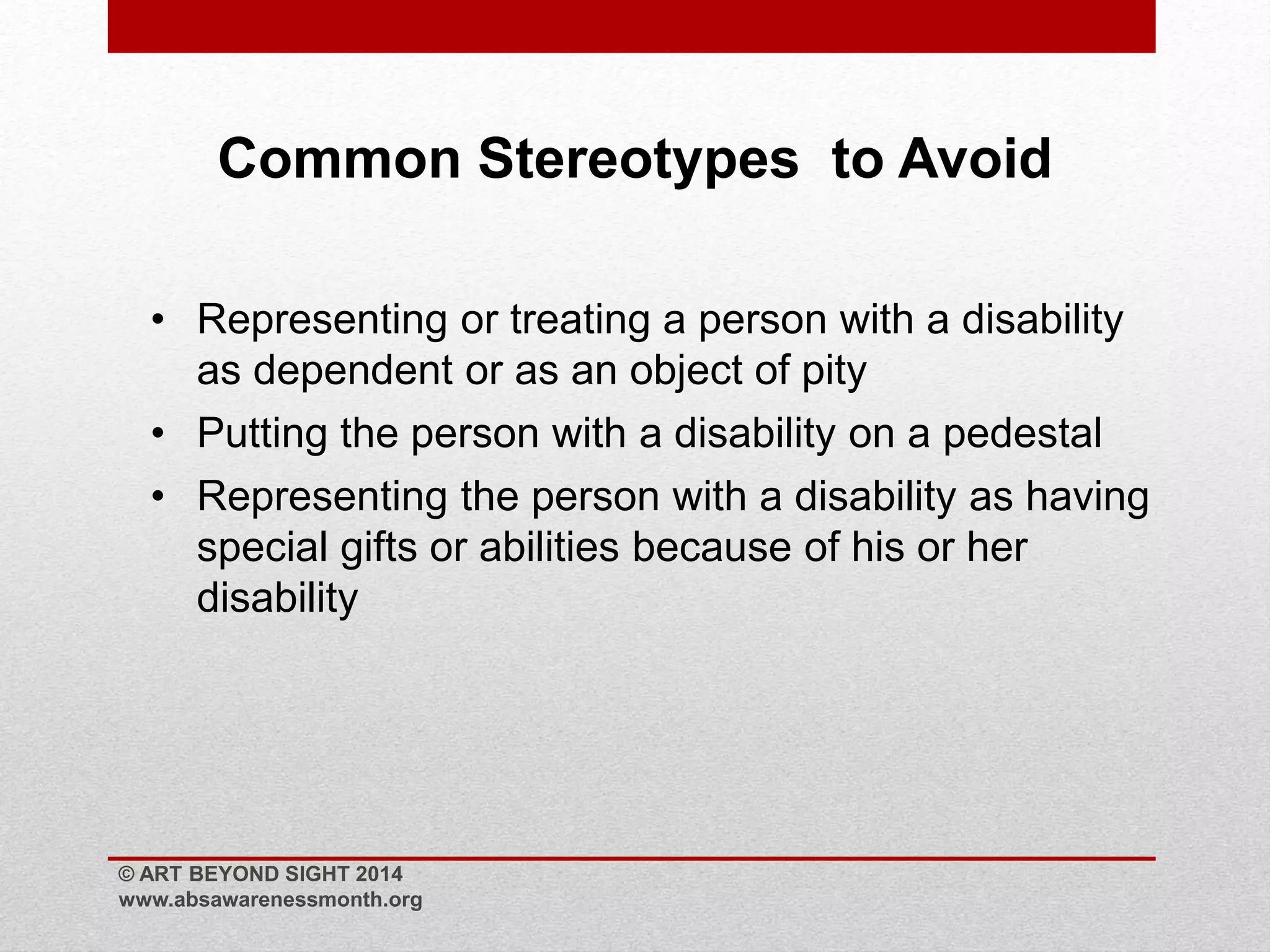 Common Stereotypes  to Avoid

• Representing or treating a person with a disability as dependent or as an object of pity
• Putting the person with a disability on a pedestal
• Representing the person with a disability as having special gifts or abilities because of his or her disability

© ART BEYOND SIGHT 2014
www.absawarenessmonth.org